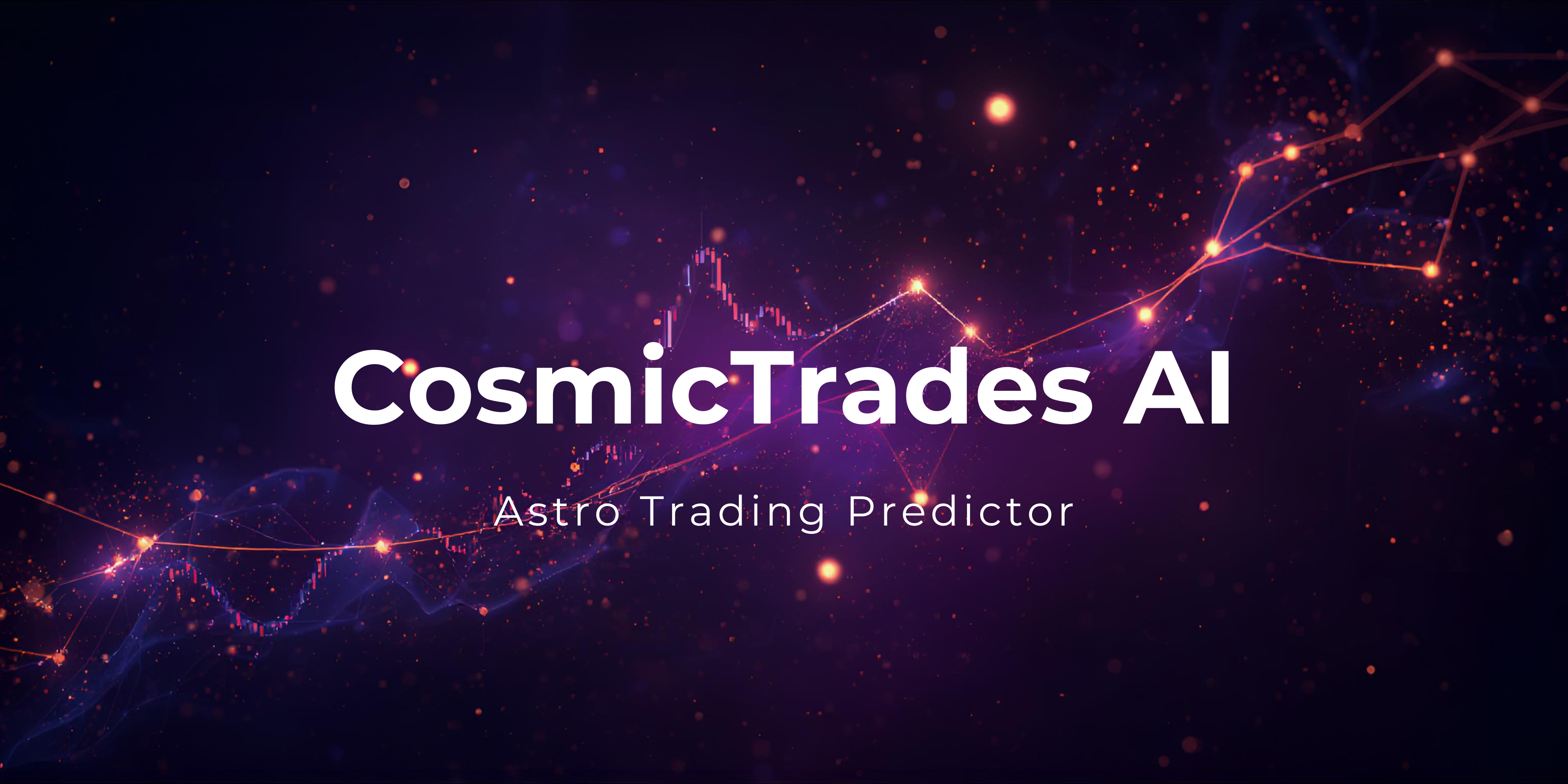 CosmicTrades AI

Astro Trading Predictor